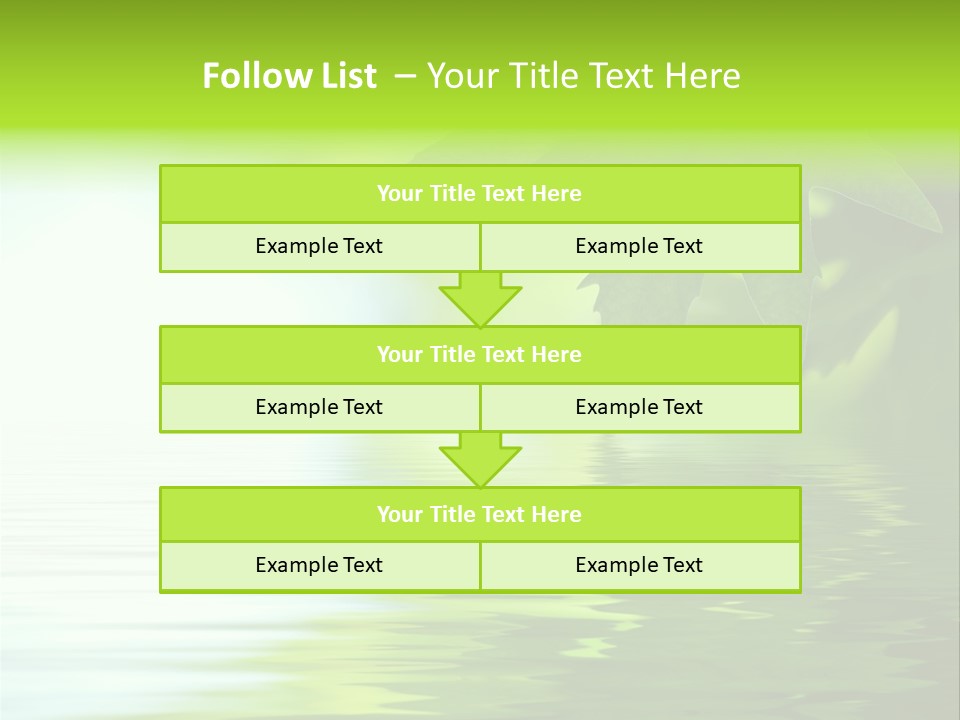 Follow List – Your Title Text Here

Your Title Text Here

Example Text

Example Text

Your Title Text Here

Example Text

Example Text

Your Title Text Here

Example Text

Example Text